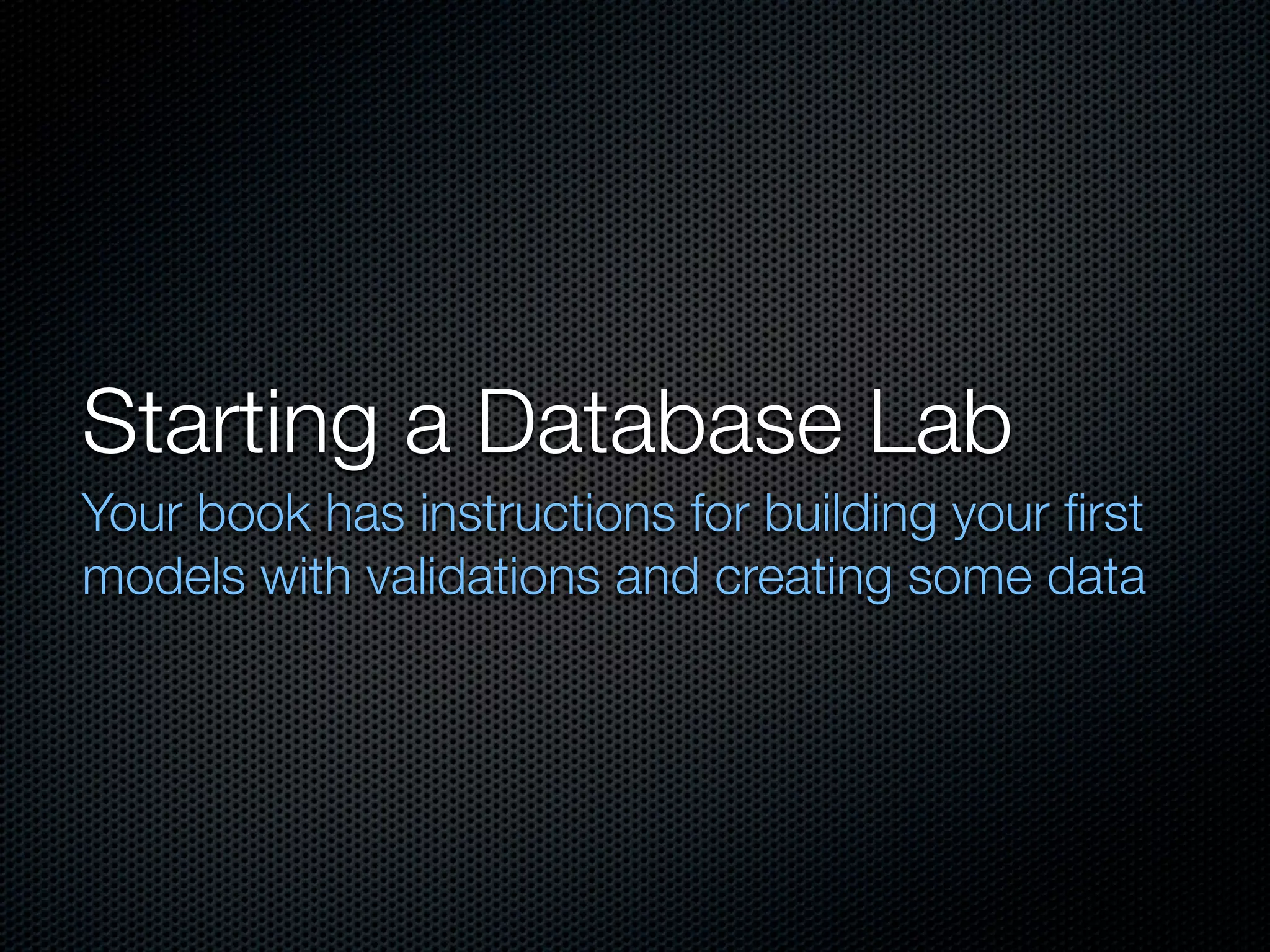 Starting a Database Lab

Your book has instructions for building your first models with validations and creating some data